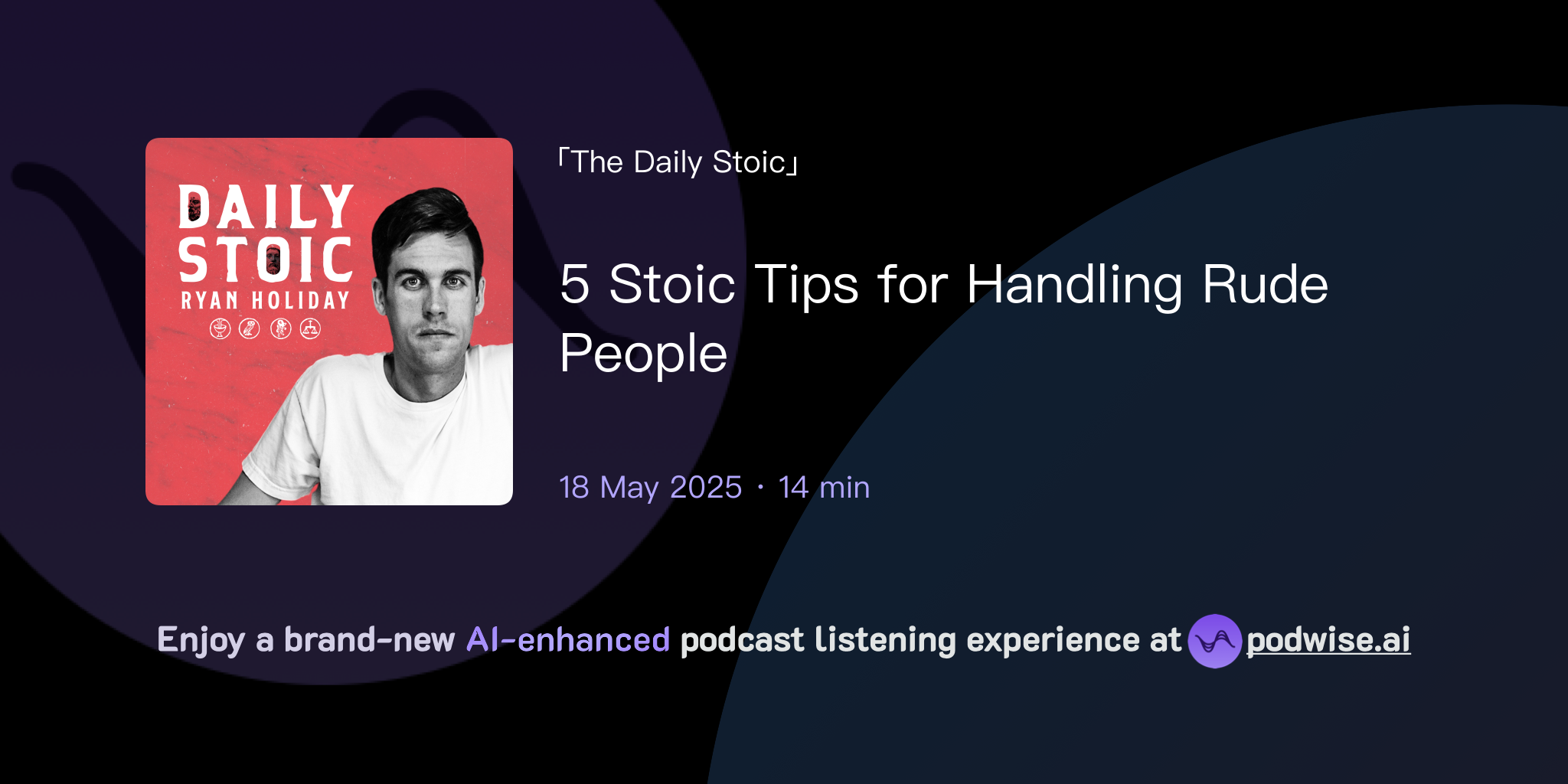 DAILY STOIC
RYAN HOLIDAY

「The Daily Stoic」

5 Stoic Tips for Handling Rude People

18 May 2025 · 14 min

Enjoy a brand-new AI-enhanced podcast listening experience at podwise.ai